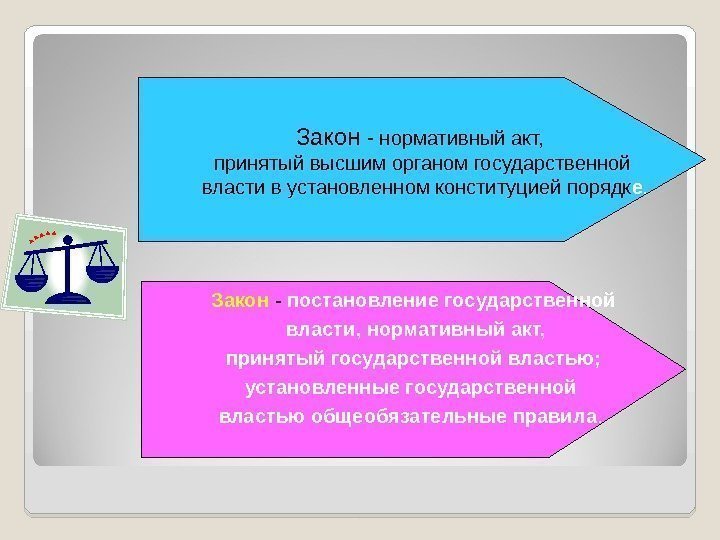 Закон - нормативный акт, принятый высшим органом государственной власти в установленном конституцией порядке.

Закон - постановление государственной власти, нормативный акт, принятый государственной властью; установленные государственной властью общеобязательные правила.